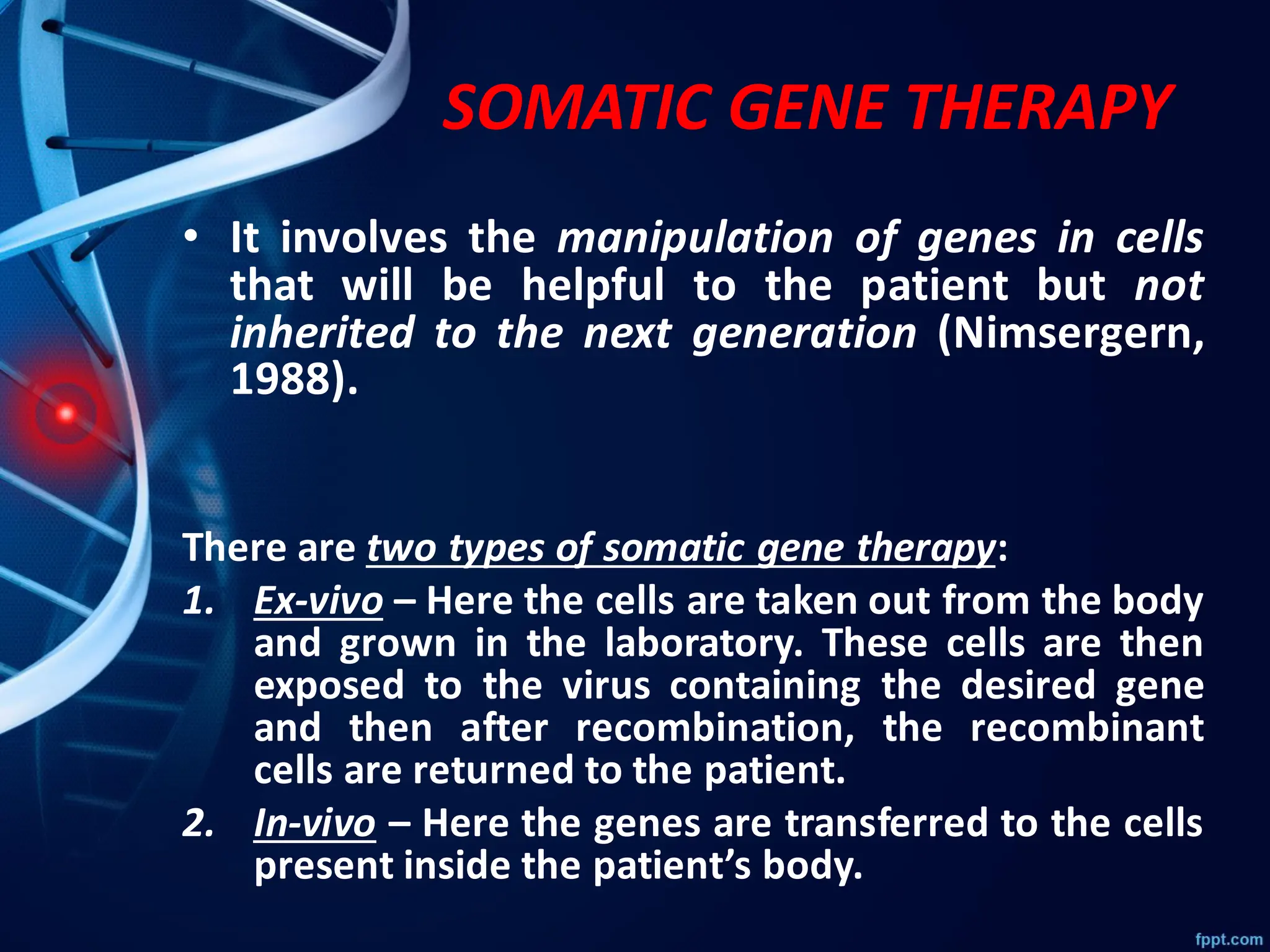 SOMATIC GENE THERAPY

• It involves the manipulation of genes in cells that will be helpful to the patient but not inherited to the next generation (Nimsergern, 1988).

There are two types of somatic gene therapy:

1. Ex-vivo – Here the cells are taken out from the body and grown in the laboratory. These cells are then exposed to the virus containing the desired gene and then after recombination, the recombinant cells are returned to the patient.
2. In-vivo – Here the genes are transferred to the cells present inside the patient's body.

fppt.com